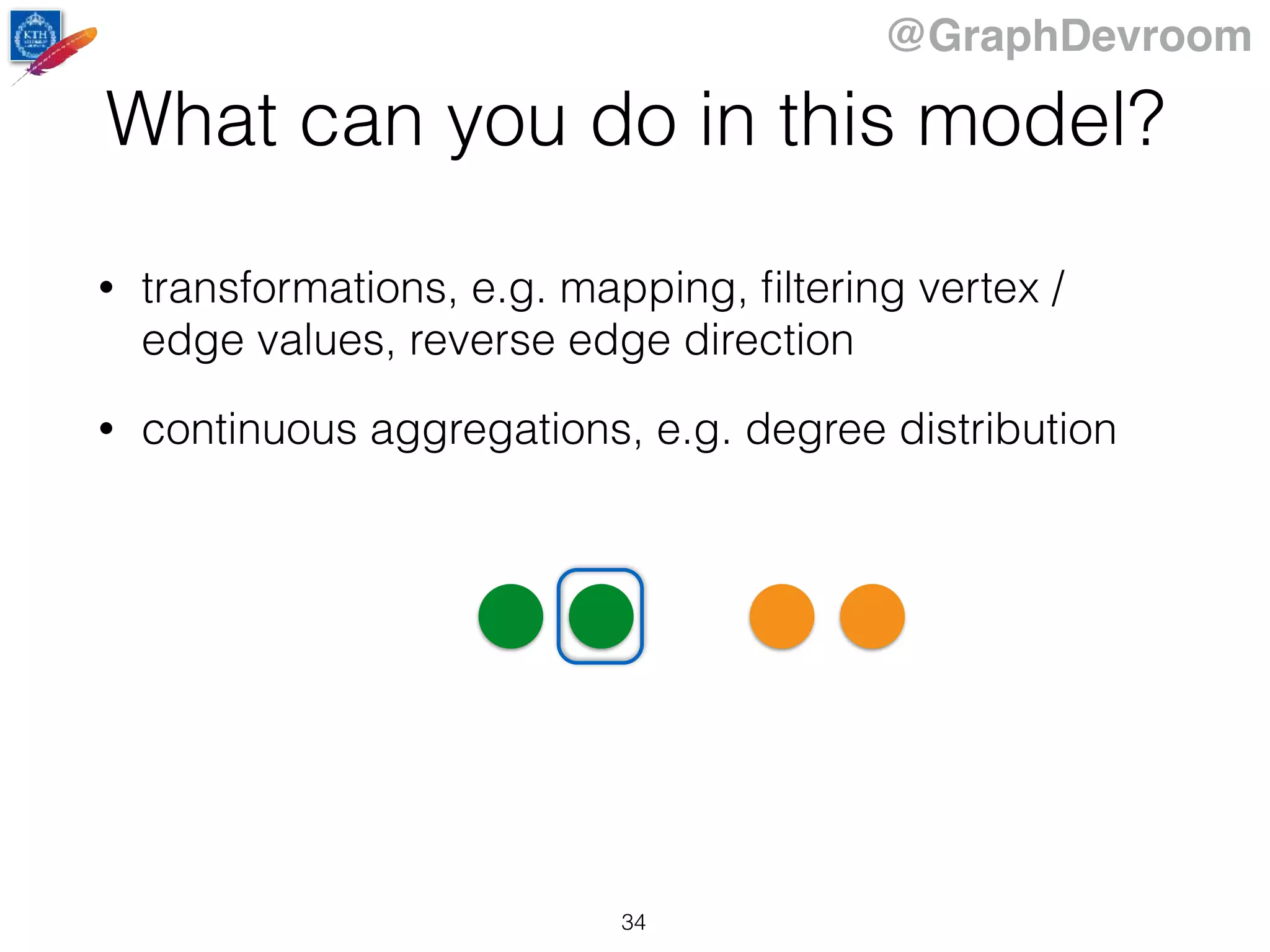 KTH

@GraphDevroom

What can you do in this model?

• transformations, e.g. mapping, filtering vertex / edge values, reverse edge direction

• continuous aggregations, e.g. degree distribution

34